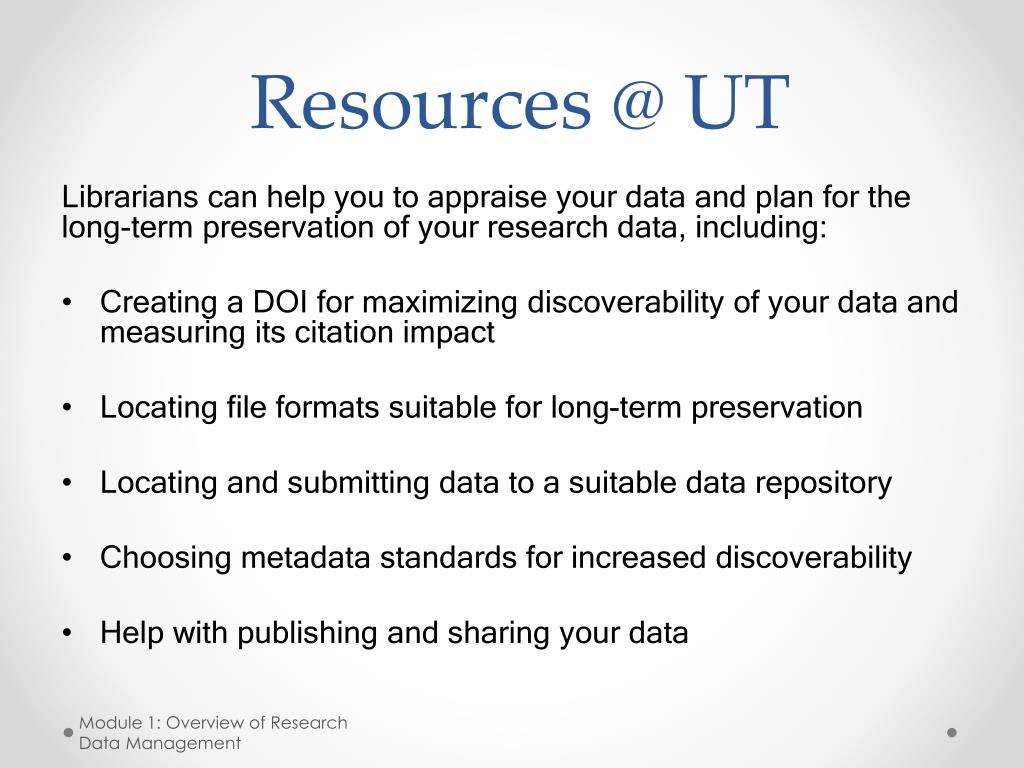 Resources @ UT

Librarians can help you to appraise your data and plan for the long-term preservation of your research data, including:

• Creating a DOI for maximizing discoverability of your data and measuring its citation impact

• Locating file formats suitable for long-term preservation

• Locating and submitting data to a suitable data repository

• Choosing metadata standards for increased discoverability

• Help with publishing and sharing your data

Module 1: Overview of Research Data Management